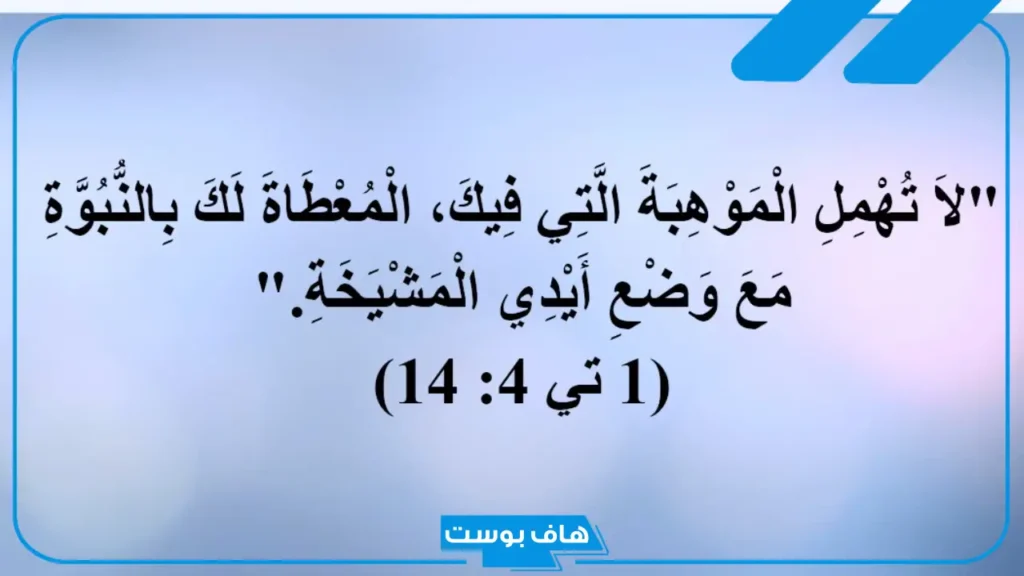 "لاَ تُهْمِلِ الْمَوْهِبَةَ الَّتِي فِيكَ، الْمُعْطَاةَ لَكَ بِالنُّبُوَّةِ مَعَ وَضْعِ أَيْدِي الْمَشْيَخَةِ."
(1 تي 4: 14)

هاف بوست